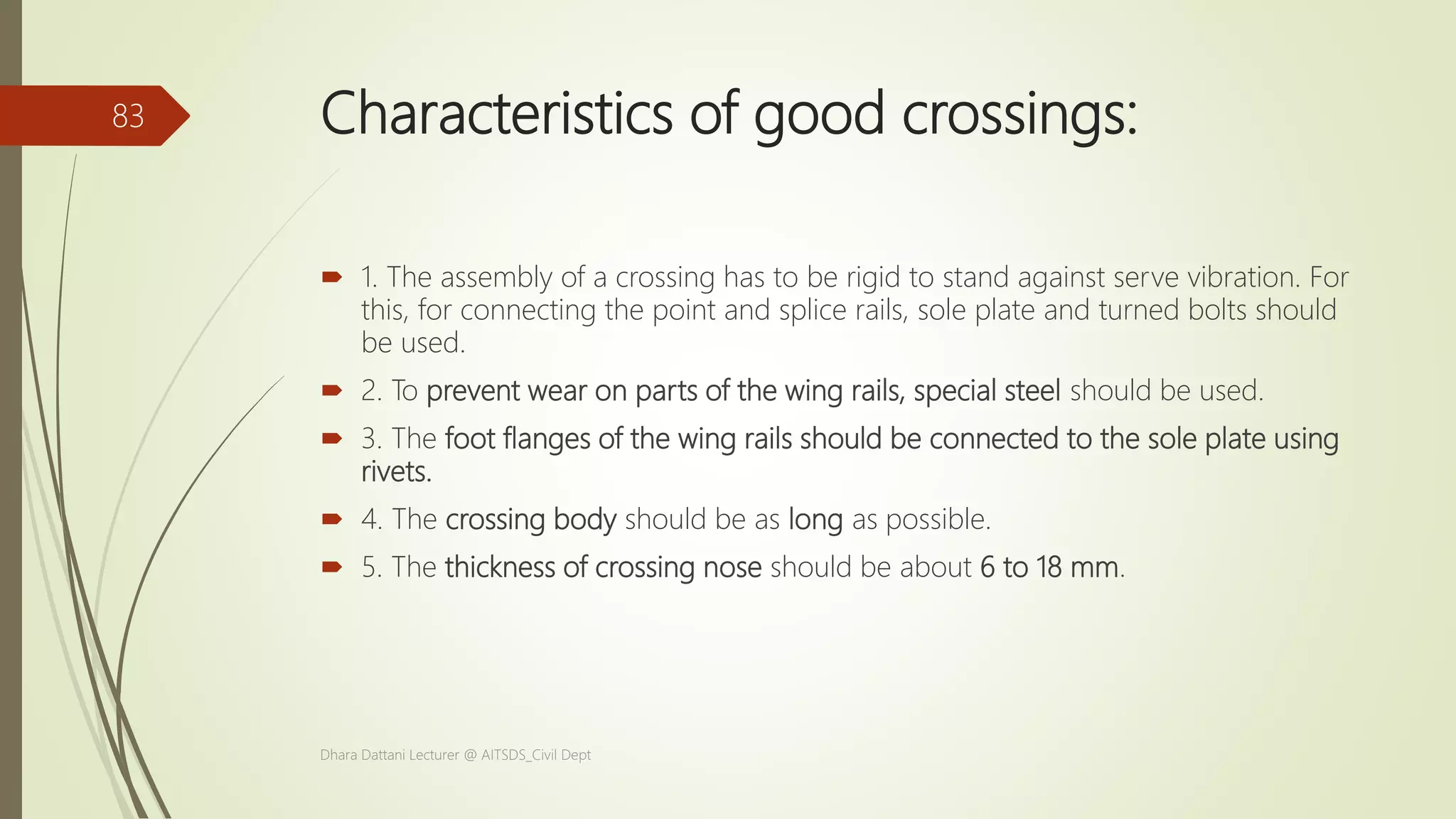 83

Characteristics of good crossings:

1. The assembly of a crossing has to be rigid to stand against serve vibration. For this, for connecting the point and splice rails, sole plate and turned bolts should be used.

2. To prevent wear on parts of the wing rails, special steel should be used.

3. The foot flanges of the wing rails should be connected to the sole plate using rivets.

4. The crossing body should be as long as possible.

5. The thickness of crossing nose should be about 6 to 18 mm.

Dhara Dattani Lecturer @ AITSDS_Civil Dept